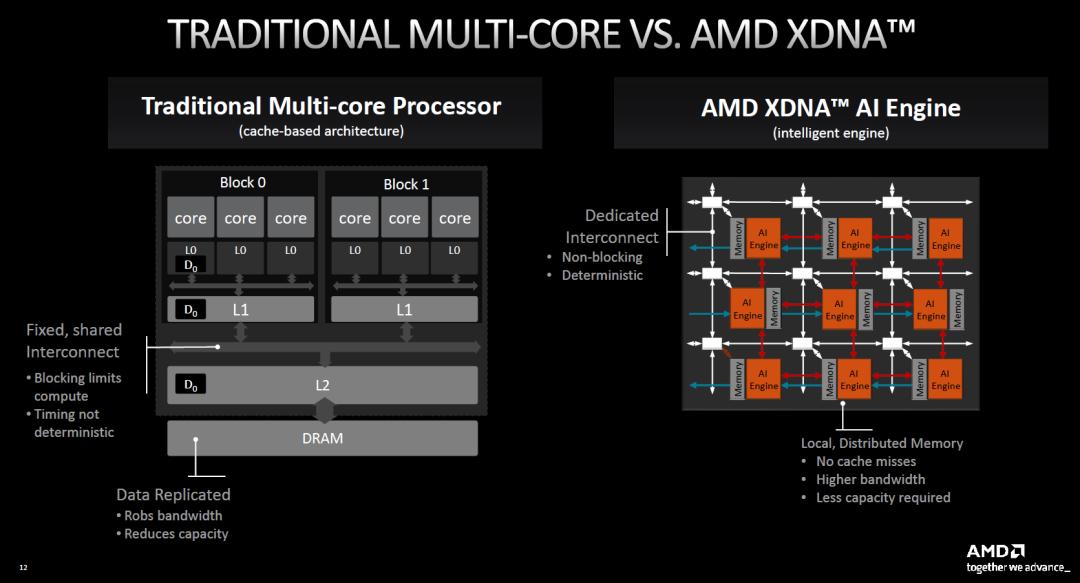 TRADITIONAL MULTI-CORE VS. AMD XDNA™

Traditional Multi-core Processor
(cache-based architecture)

Block 0

core core core

L0 L0 L0

$D_0$

$D_0$ L1

Block 1

core core core

L0 L0 L0

L1

Fixed, shared Interconnect
• Blocking limits compute
• Timing not deterministic

$D_0$ L2

DRAM

Data Replicated
• Robs bandwidth
• Reduces capacity

AMD XDNA™ AI Engine
(intelligent engine)

Dedicated Interconnect
• Non-blocking
• Deterministic

Memory AI Engine Memory AI Engine Memory AI Engine

AI Engine Memory AI Engine Memory AI Engine Memory

Memory AI Engine Memory AI Engine Memory AI Engine

Local, Distributed Memory
• No cache misses
• Higher bandwidth
• Less capacity required

12

AMD
together we advance_